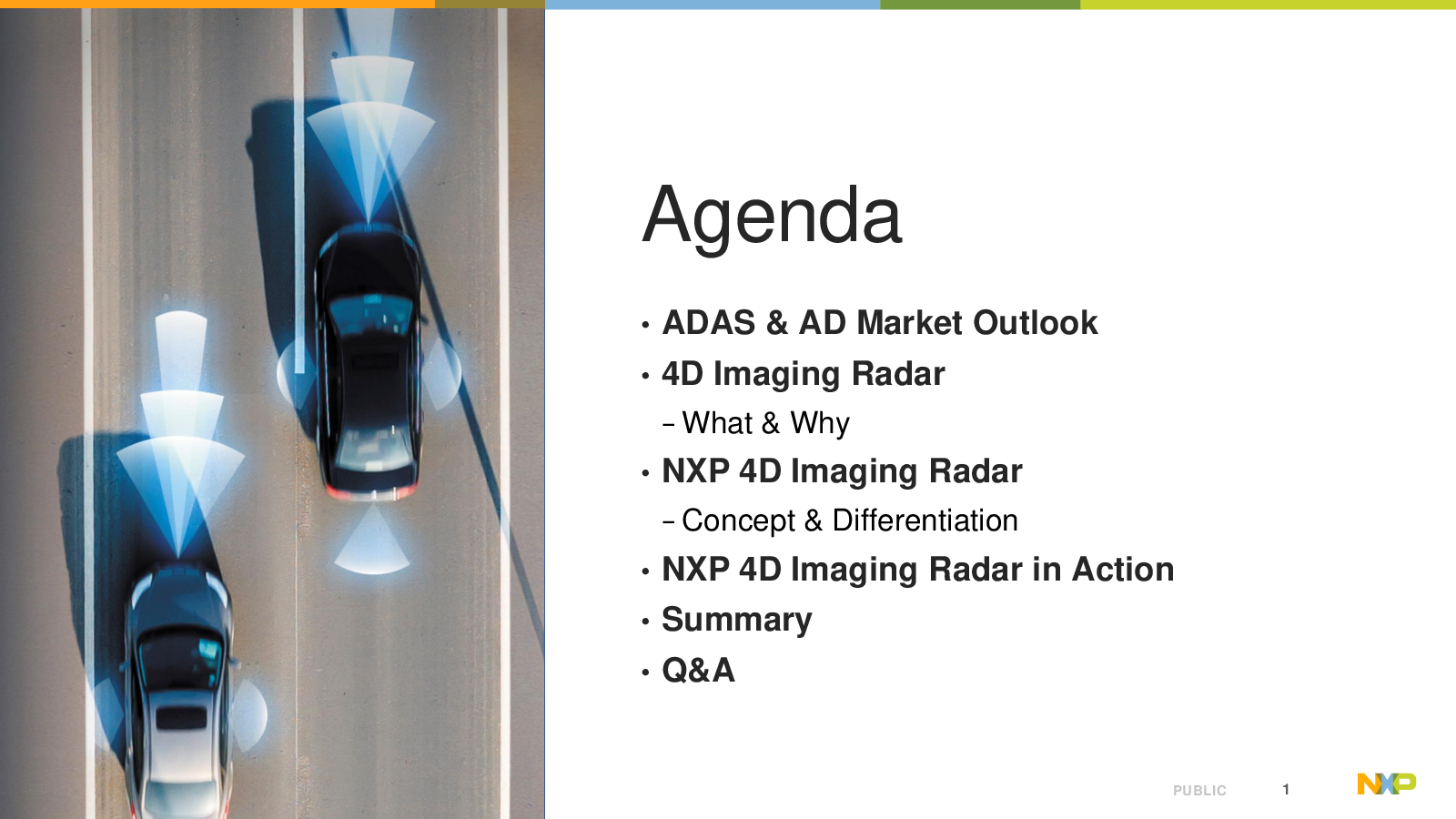 Agenda

• ADAS & AD Market Outlook
• 4D Imaging Radar
– What & Why
• NXP 4D Imaging Radar
– Concept & Differentiation
• NXP 4D Imaging Radar in Action
• Summary
• Q&A

PUBLIC 1 NXP